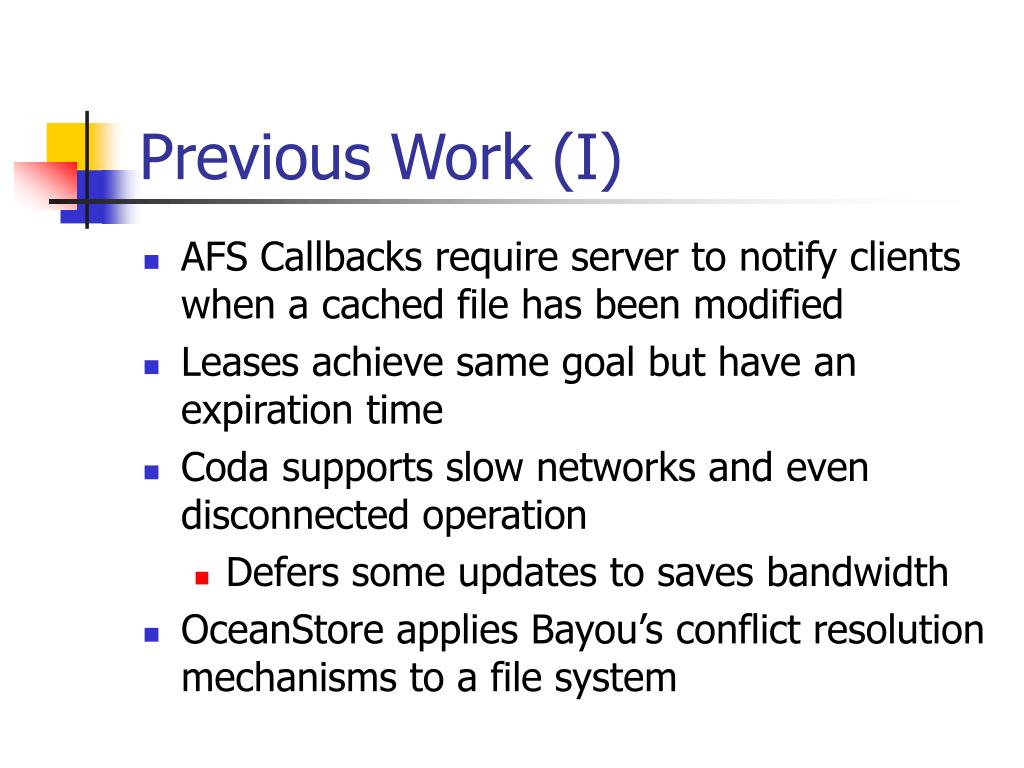 Previous Work (I)

- AFS Callbacks require server to notify clients when a cached file has been modified
- Leases achieve same goal but have an expiration time
- Coda supports slow networks and even disconnected operation
  - Defers some updates to saves bandwidth
- OceanStore applies Bayou’s conflict resolution mechanisms to a file system